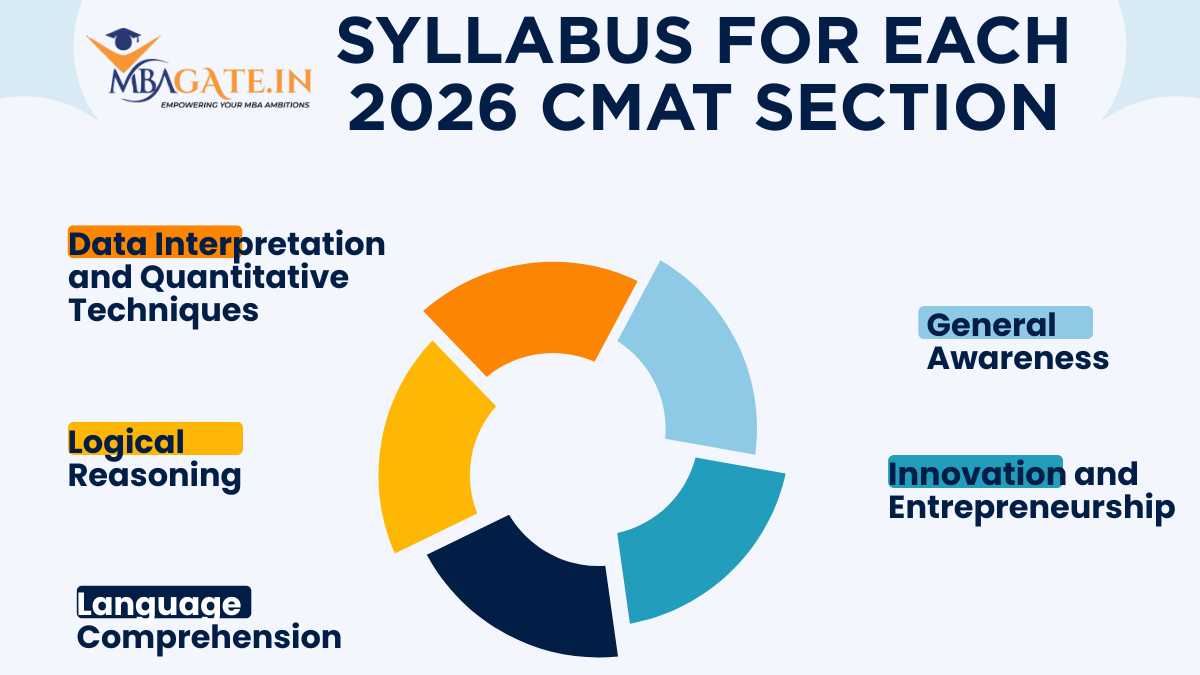 MBAGATE.IN
EMPOWERING YOUR MBA AMBITIONS

SYLLABUS FOR EACH 2026 CMAT SECTION

Data Interpretation and Quantitative Techniques

Logical Reasoning

Language Comprehension

General Awareness

Innovation and Entrepreneurship